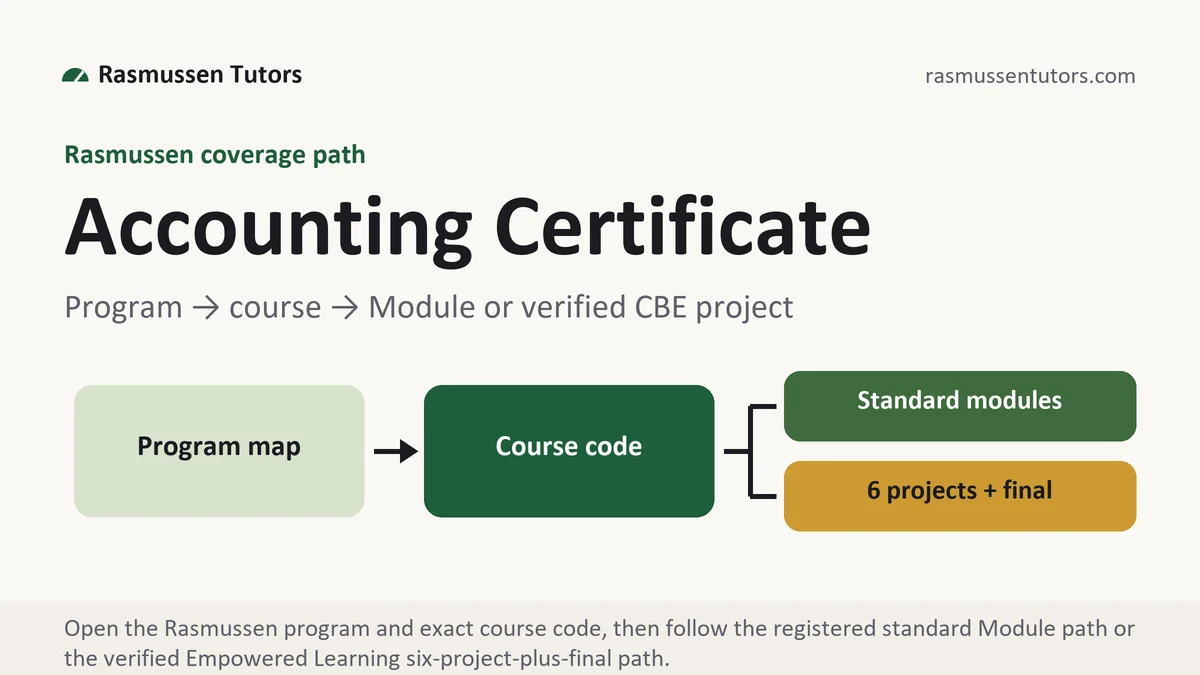 Rasmussen Tutors

rasmussentutors.com

Rasmussen coverage path

Accounting Certificate

Program → course → Module or verified CBE project

Program map

Course code

Standard modules

6 projects + final

Open the Rasmussen program and exact course code, then follow the registered standard Module path or the verified Empowered Learning six-project-plus-final path.